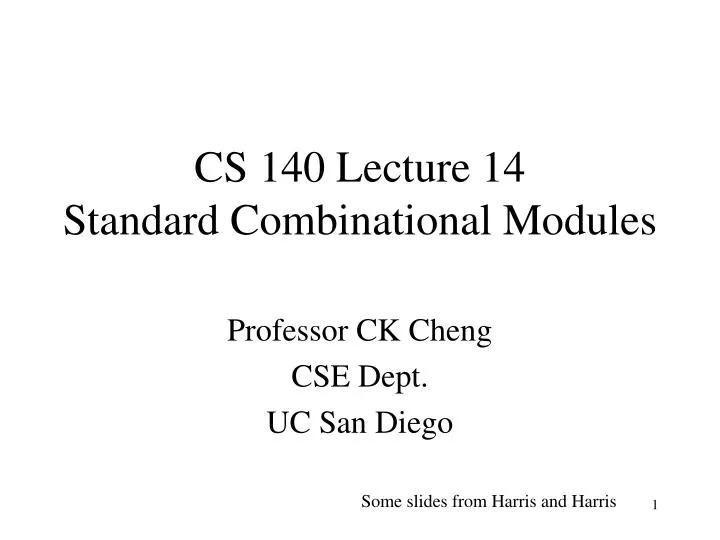 CS 140 Lecture 14
Standard Combinational Modules

Professor CK Cheng
CSE Dept.
UC San Diego

Some slides from Harris and Harris

1